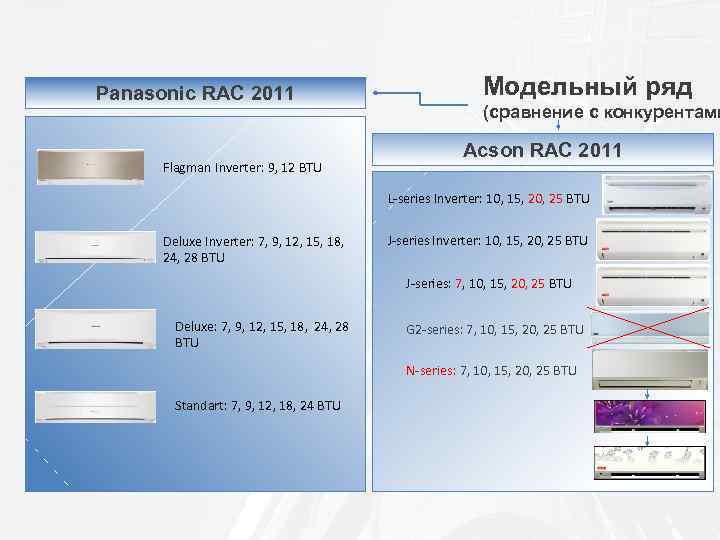 Модельный ряд
(сравнение с конкурентами

Panasonic RAC 2011

Flagman Inverter: 9, 12 BTU

Deluxe Inverter: 7, 9, 12, 15, 18, 24, 28 BTU

Deluxe: 7, 9, 12, 15, 18, 24, 28 BTU

Standart: 7, 9, 12, 18, 24 BTU

Acson RAC 2011

L-series Inverter: 10, 15, 20, 25 BTU

J-series Inverter: 10, 15, 20, 25 BTU

J-series: 7, 10, 15, 20, 25 BTU

G2-series: 7, 10, 15, 20, 25 BTU

N-series: 7, 10, 15, 20, 25 BTU